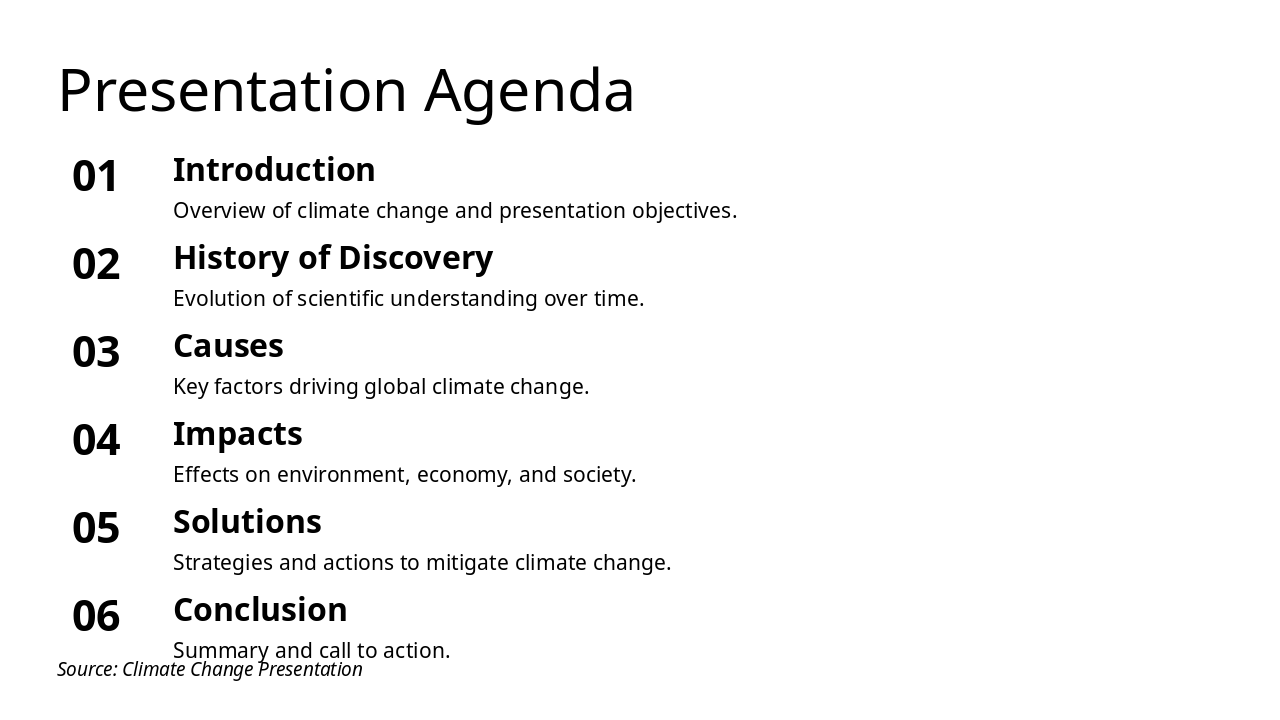 Presentation Agenda

01 Introduction
Overview of climate change and presentation objectives.

02 History of Discovery
Evolution of scientific understanding over time.

03 Causes
Key factors driving global climate change.

04 Impacts
Effects on environment, economy, and society.

05 Solutions
Strategies and actions to mitigate climate change.

06 Conclusion
Summary and call to action.

Source: Climate Change Presentation